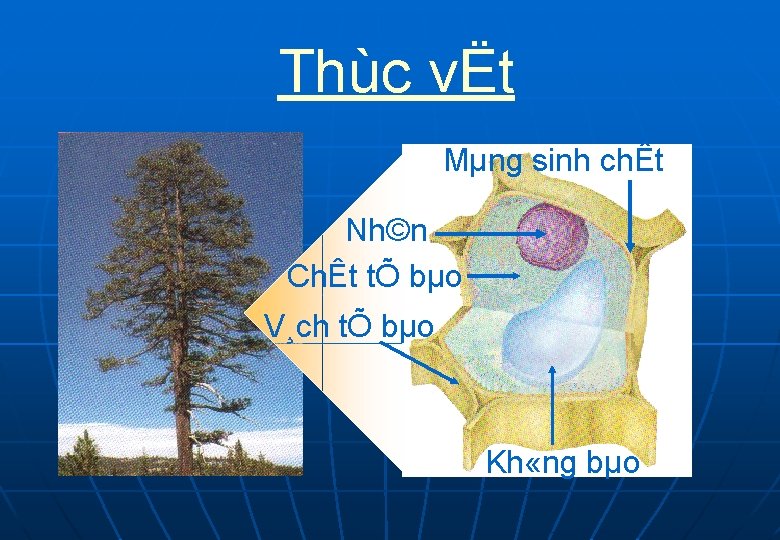 Thùc vËt

Mµng sinh chÊt

Nh©n

ChÊt tÕ bµo

V¸ch tÕ bµo

Kh«ng bµo